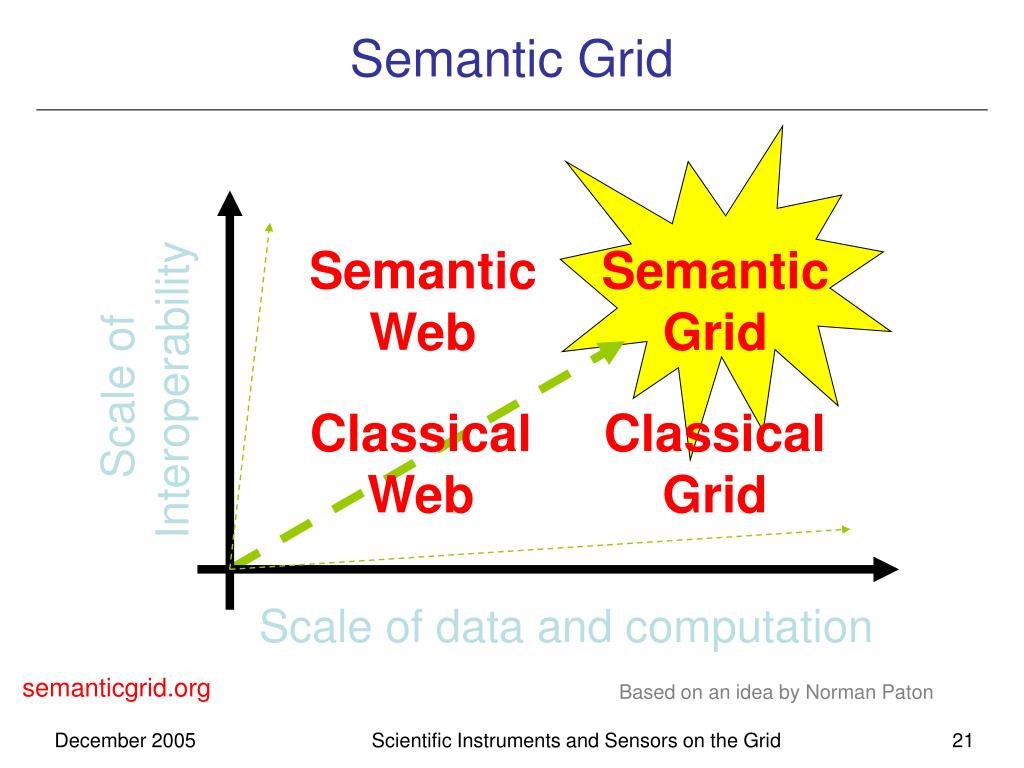 Semantic Grid

Scale of Interoperability

Semantic Web

Semantic Grid

Classical Web

Classical Grid

Scale of data and computation

semanticgrid.org

Based on an idea by Norman Paton

December 2005

Scientific Instruments and Sensors on the Grid

21